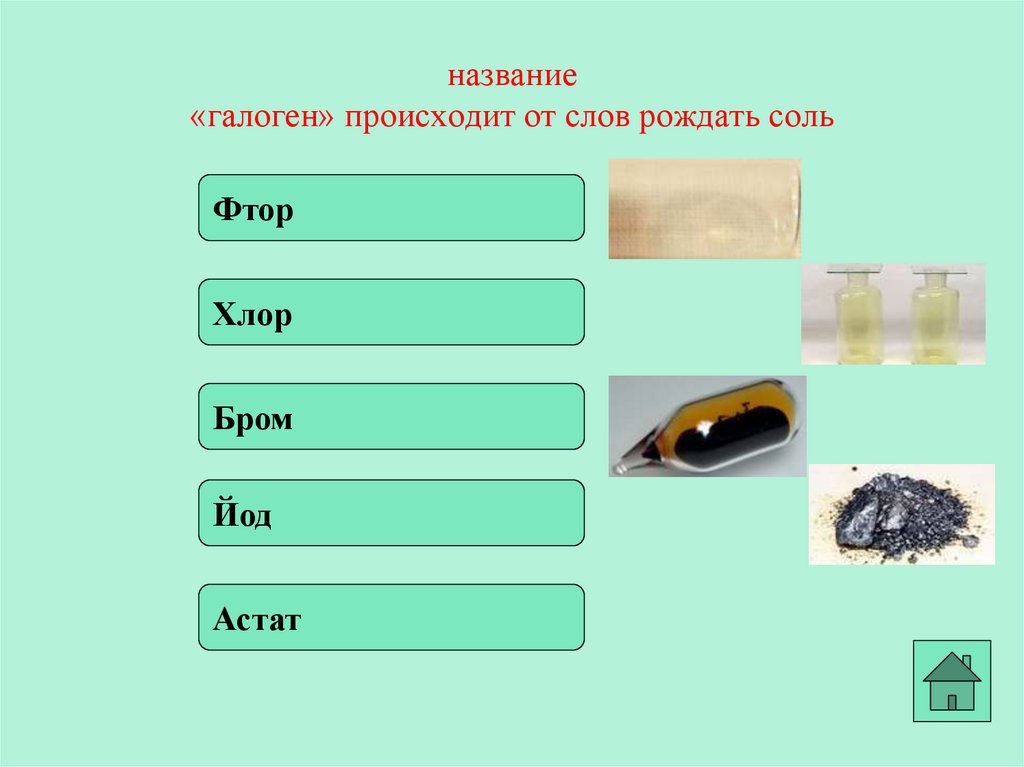 название
«галоген» происходит от слов рождать соль

Фтор

Хлор

Бром

Йод

Астат